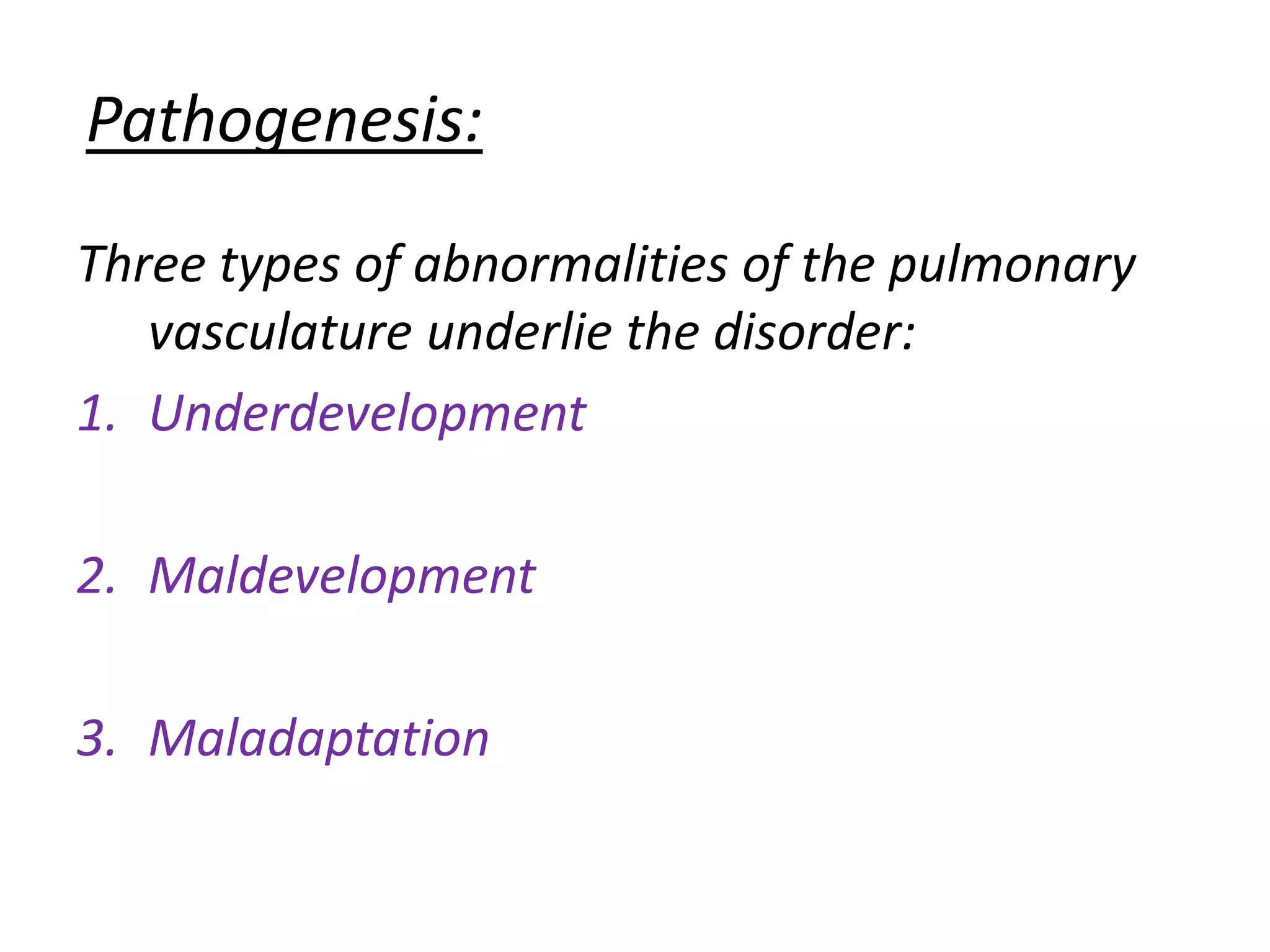 Pathogenesis:

Three types of abnormalities of the pulmonary vasculature underlie the disorder:

1. Underdevelopment

2. Maldevelopment

3. Maladaptation